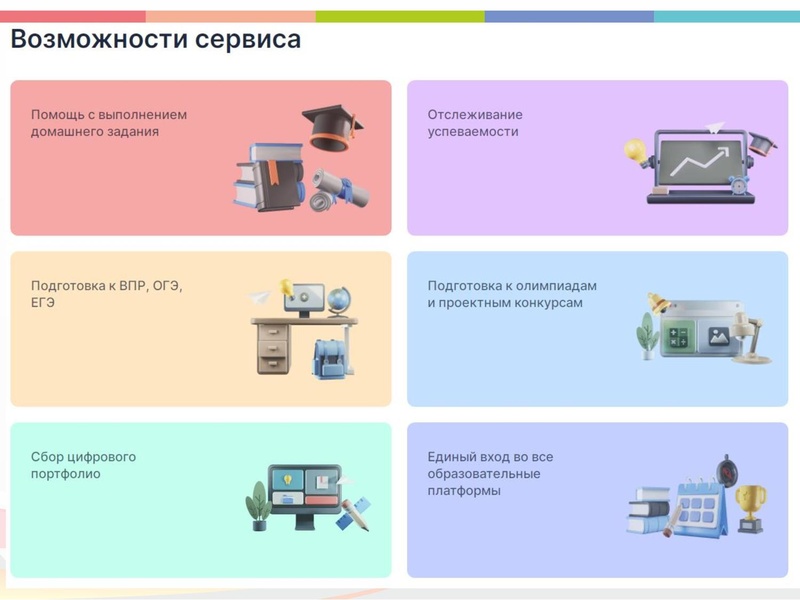 Возможности сервиса

Помощь с выполнением домашнего задания

Отслеживание успеваемости

Подготовка к ВПР, ОГЭ, ЕГЭ

Подготовка к олимпиадам и проектным конкурсам

Сбор цифрового портфолио

Единый вход во все образовательные платформы